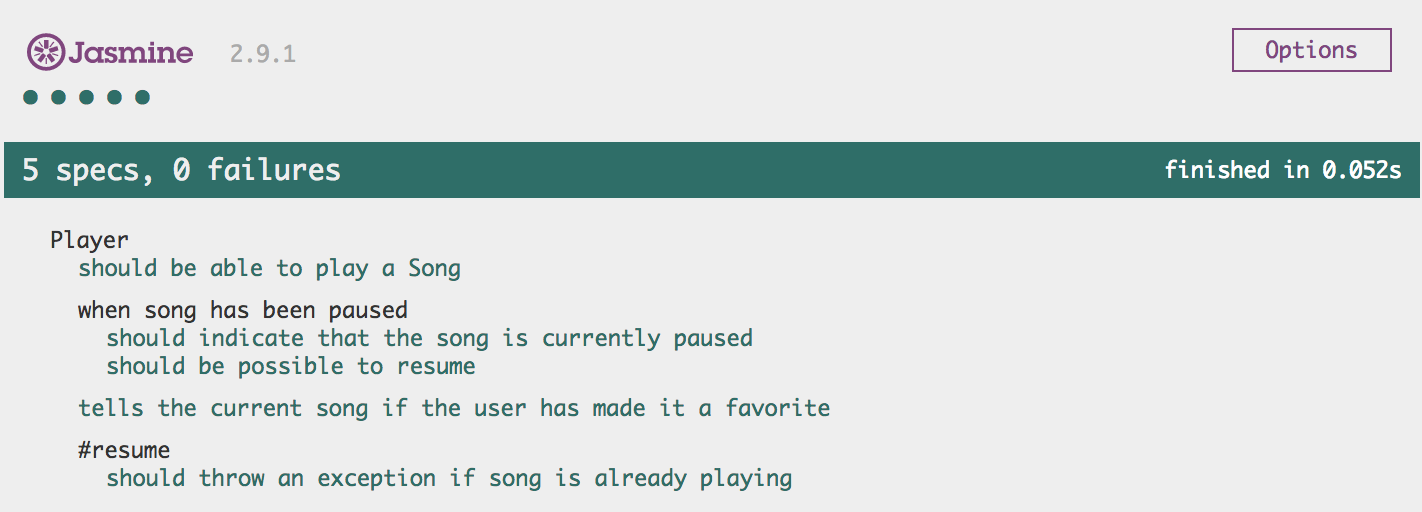 Jasmine 2.9.1

Options

5 specs, 0 failures

finished in 0.052s

Player
should be able to play a Song

when song has been paused
should indicate that the song is currently paused
should be possible to resume

tells the current song if the user has made it a favorite

#resume
should throw an exception if song is already playing